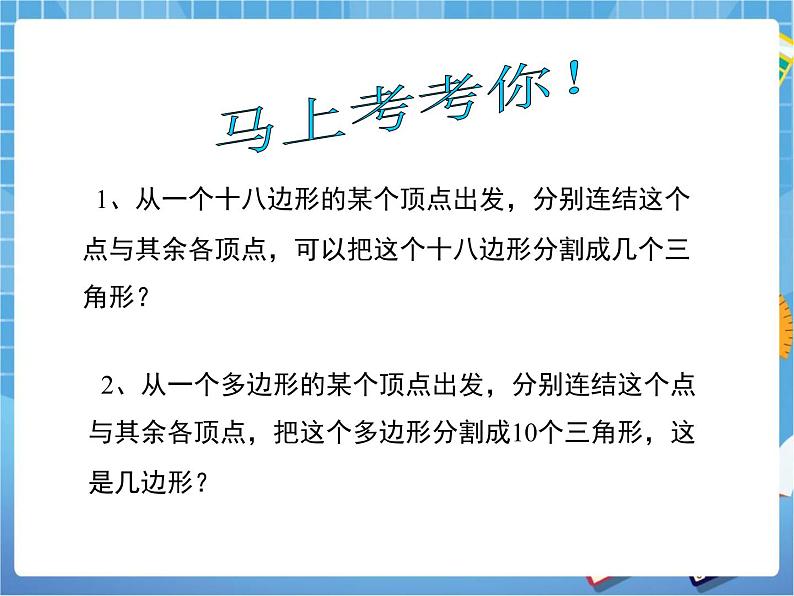 马上考考你！

1、从一个十八边形的某个顶点出发，分别连结这个点与其余各顶点，可以把这个十八边形分割成几个三角形？

2、从一个多边形的某个顶点出发，分别连结这个点与其余各顶点，把这个多边形分割成10个三角形，这是几边形？